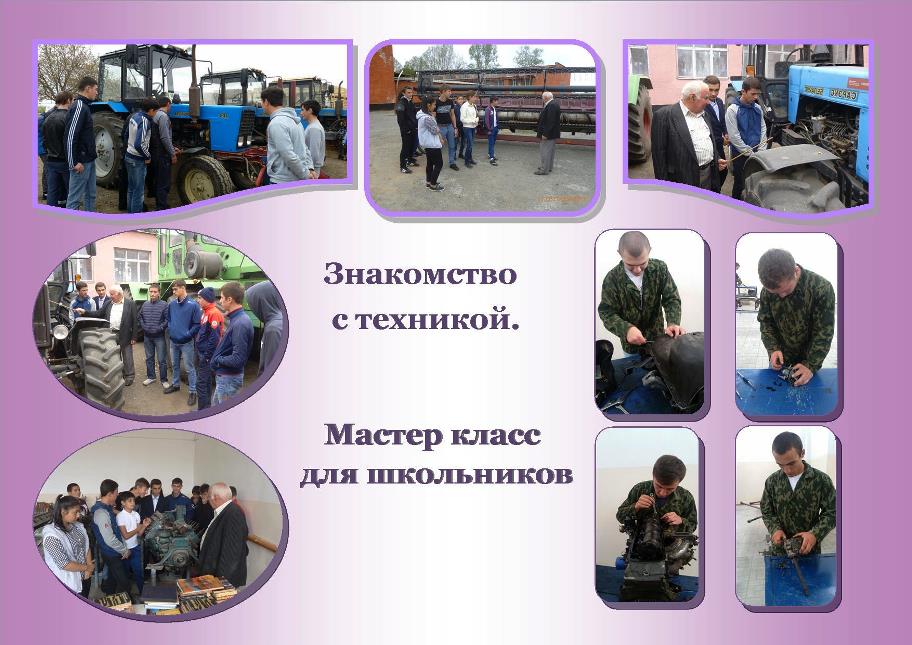 Знакомство с техникой.

Мастер класс для школьников